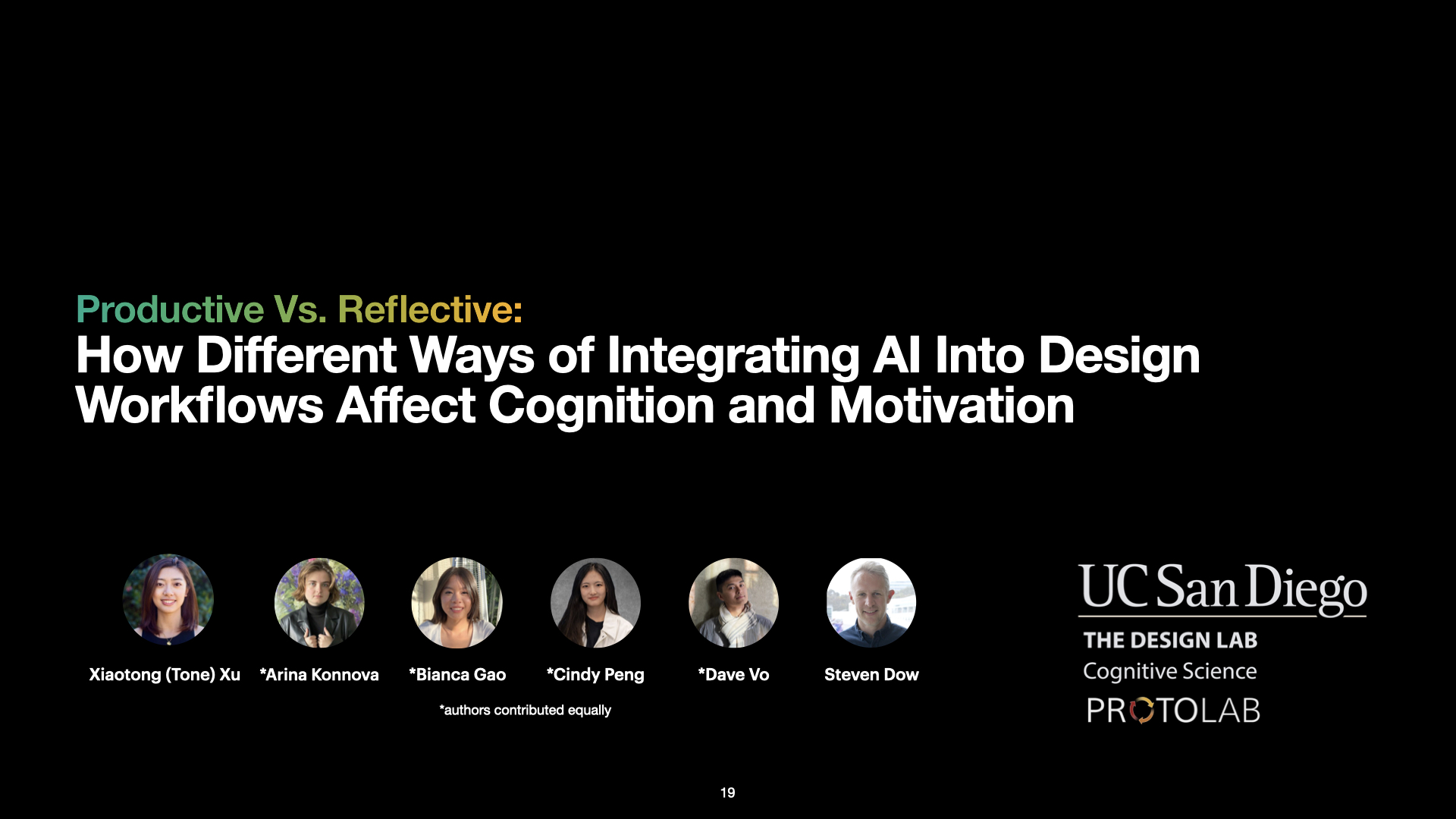 Productive Vs. Reflective:
How Different Ways of Integrating AI Into Design Workflows Affect Cognition and Motivation

Xiaotong (Tone) Xu *Arina Konnova *Bianca Gao *Cindy Peng *Dave Vo Steven Dow

*authors contributed equally

UC San Diego
THE DESIGN LAB
Cognitive Science
PROTOLAB

19